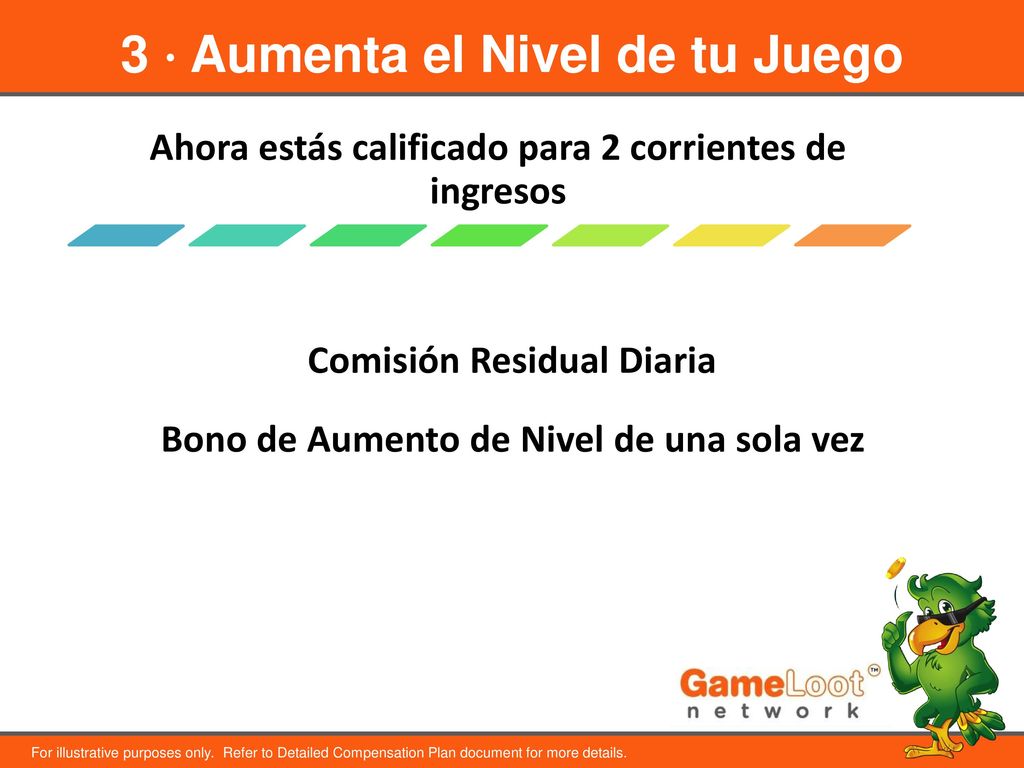 3 · Aumenta el Nivel de tu Juego

Ahora estás calificado para 2 corrientes de ingresos

Comisión Residual Diaria

Bono de Aumento de Nivel de una sola vez

GameLoot™
network

For illustrative purposes only. Refer to Detailed Compensation Plan document for more details.